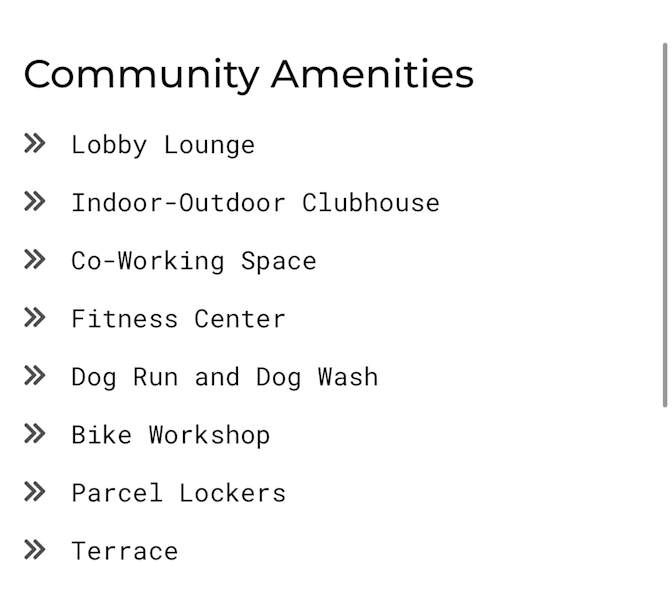 Community Amenities

» Lobby Lounge

» Indoor-Outdoor Clubhouse

» Co-Working Space

» Fitness Center

» Dog Run and Dog Wash

» Bike Workshop

» Parcel Lockers

» Terrace